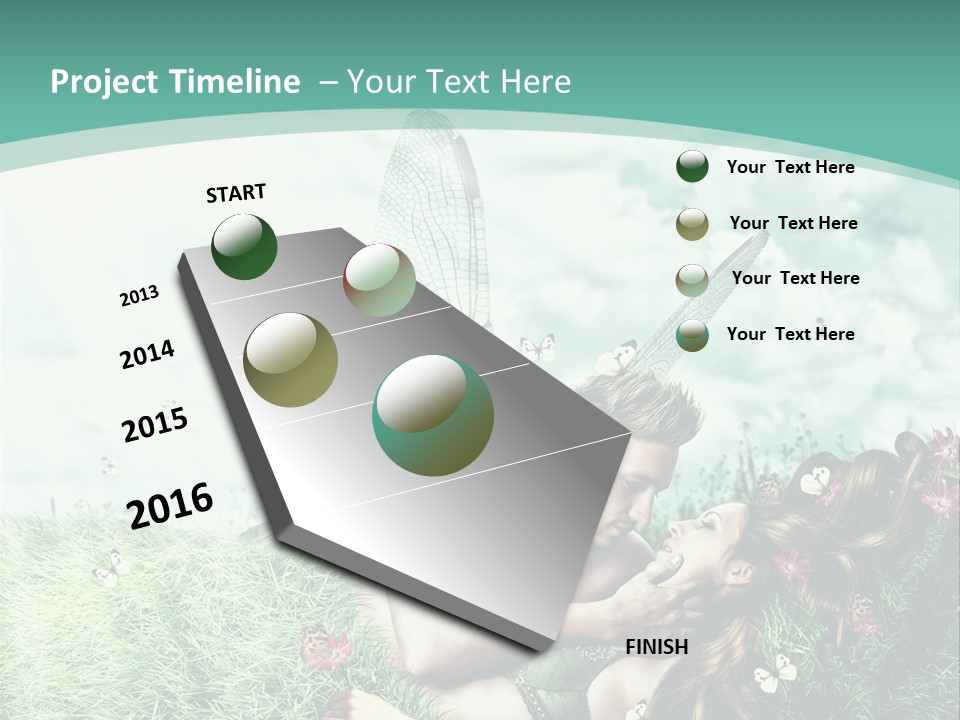 Project Timeline – Your Text Here

START

2013

2014

2015

2016

FINISH

Your Text Here

Your Text Here

Your Text Here

Your Text Here